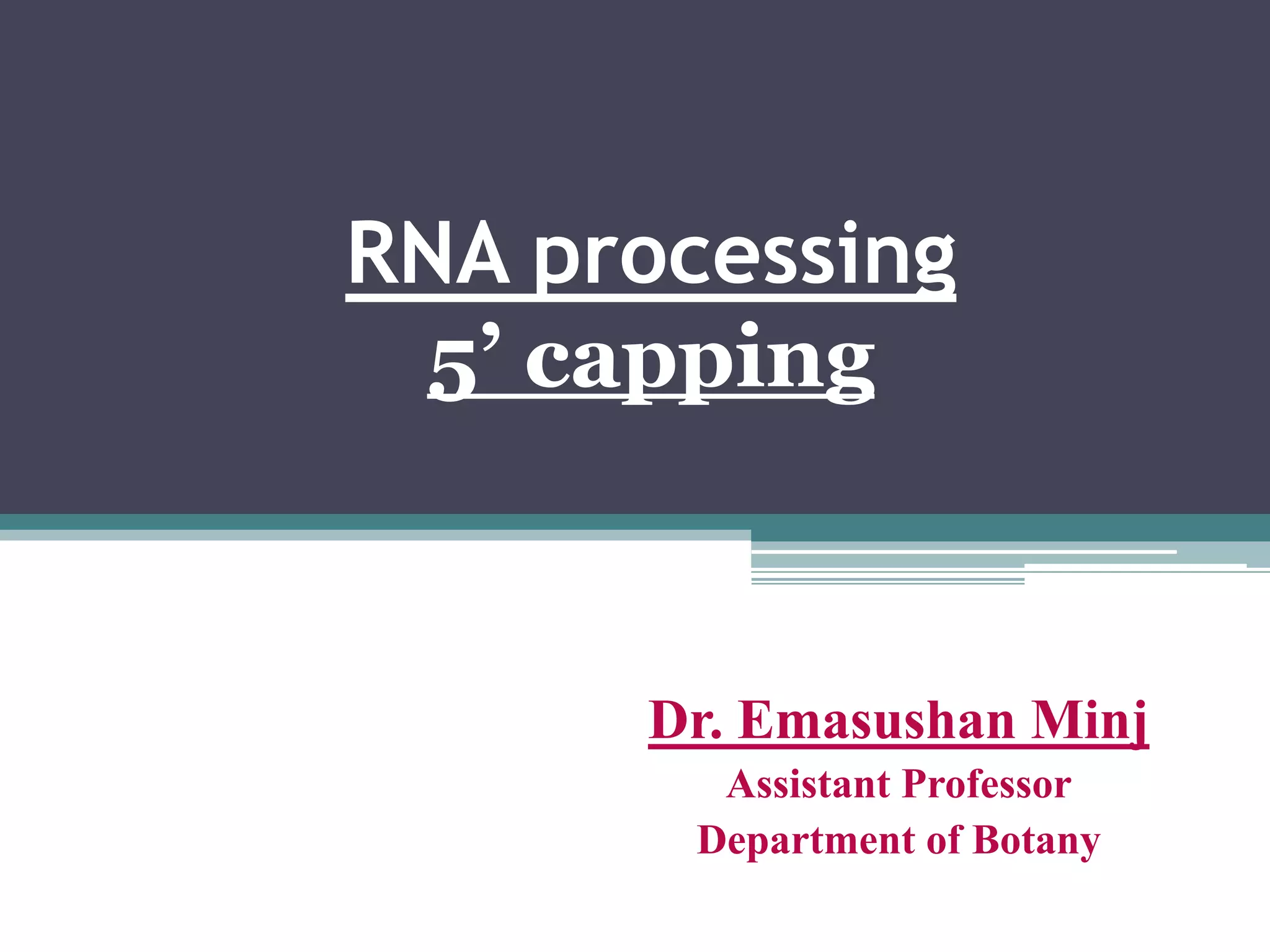 RNA processing
5’ capping

Dr. Emasushan Minj
Assistant Professor
Department of Botany